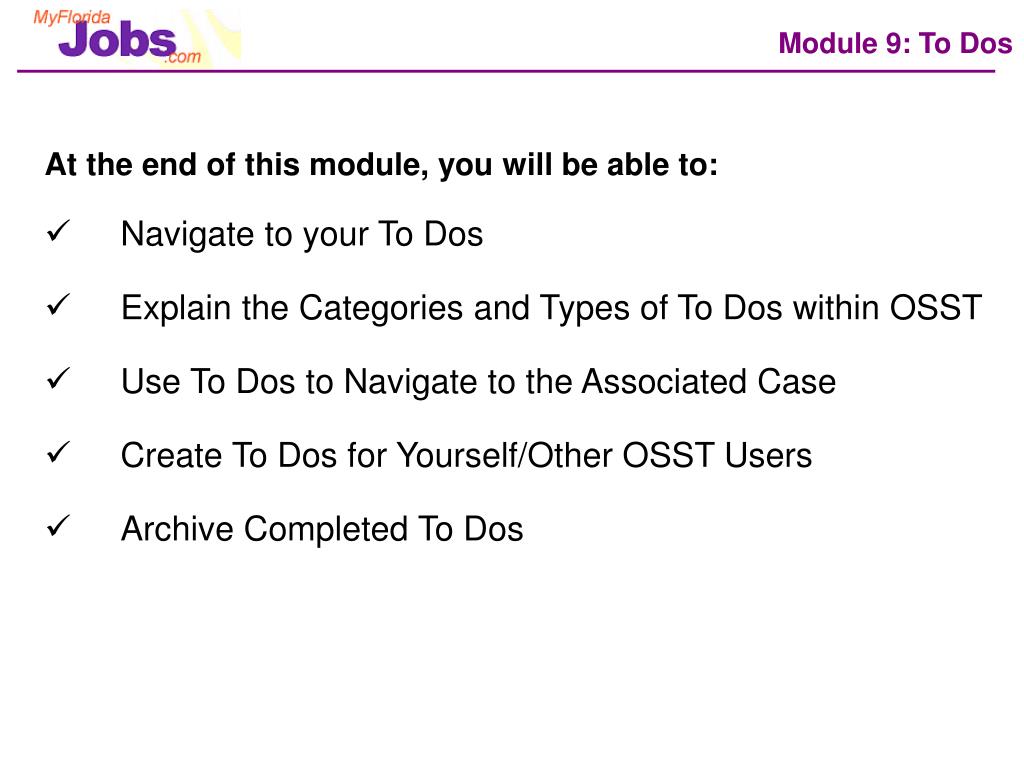 MyFlorida Jobs.com

Module 9: To Dos

At the end of this module, you will be able to:

✓ Navigate to your To Dos

✓ Explain the Categories and Types of To Dos within OSST

✓ Use To Dos to Navigate to the Associated Case

✓ Create To Dos for Yourself/Other OSST Users

✓ Archive Completed To Dos